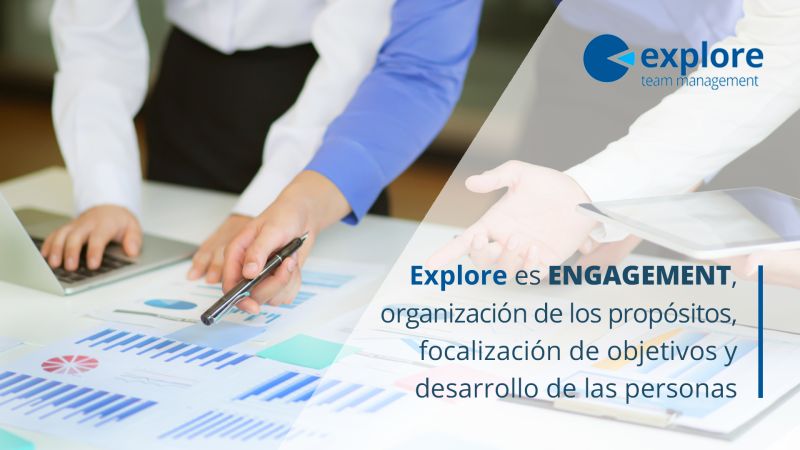 explore
team management

Explore es ENGAGEMENT, organización de los propósitos, focalización de objetivos y desarrollo de las personas